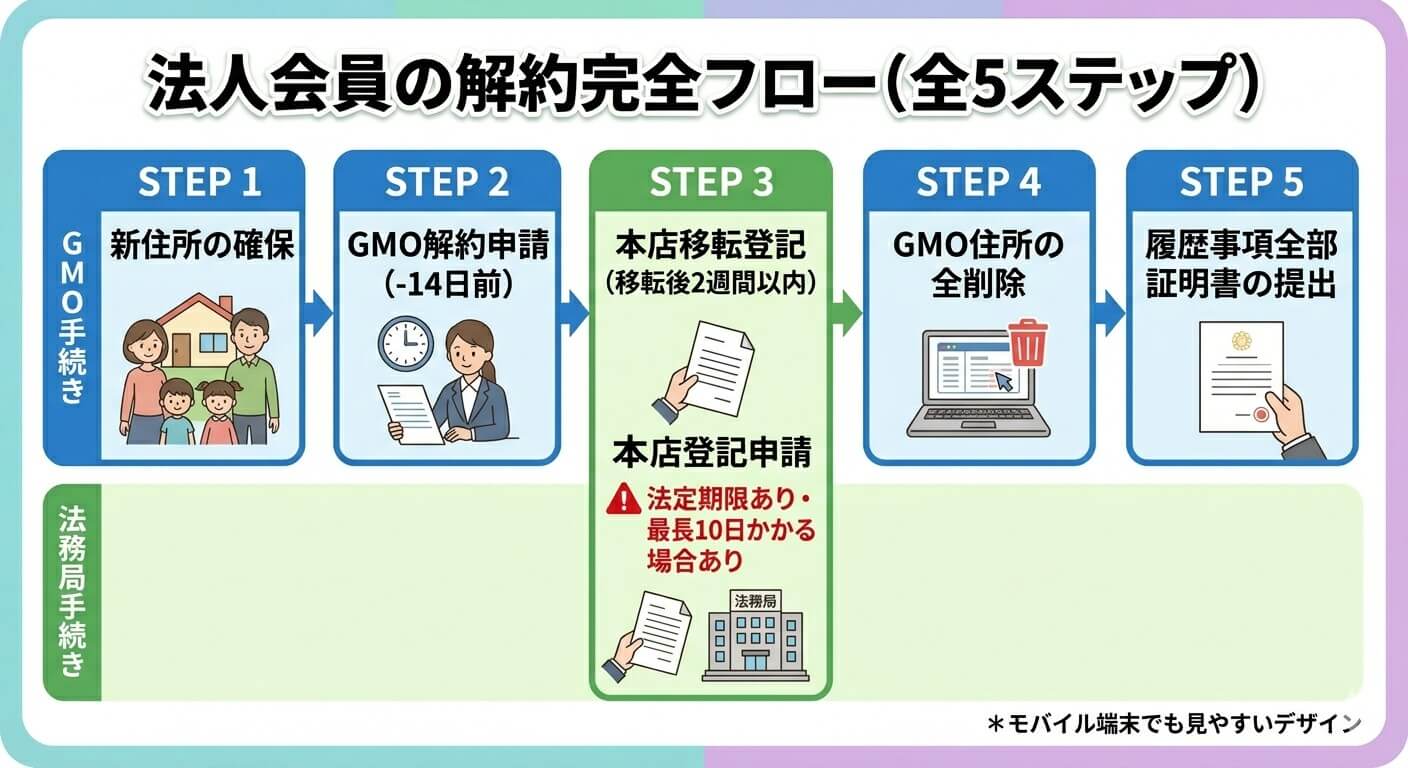 法人会員の解約完全フロー（全5ステップ）

GMO手続き

STEP 1
新住所の確保

STEP 2
GMO解約申請
（-14日前）

STEP 3
本店移転登記
（移転後2週間以内）

本店登記申請
法定期限あり・最長10日かかる場合あり

法務局

STEP 4
GMO住所の全削除

STEP 5
履歴事項全部証明書の提出

法務局手続き

＊モバイル端末でも見やすいデザイン